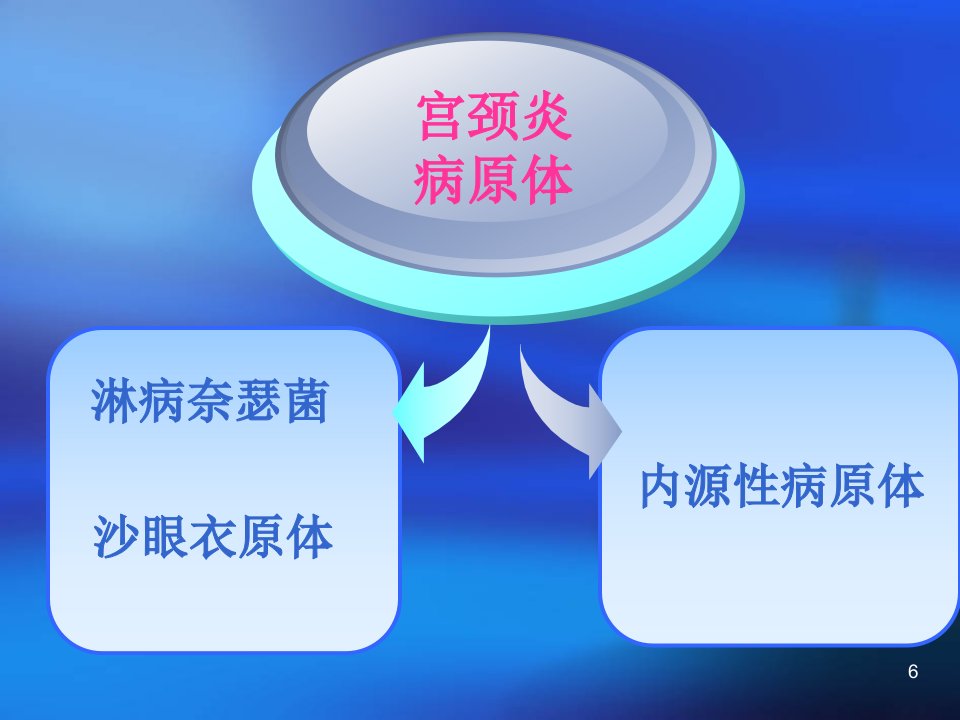 宫颈炎
病原体

淋病奈瑟菌

沙眼衣原体

内源性病原体

6